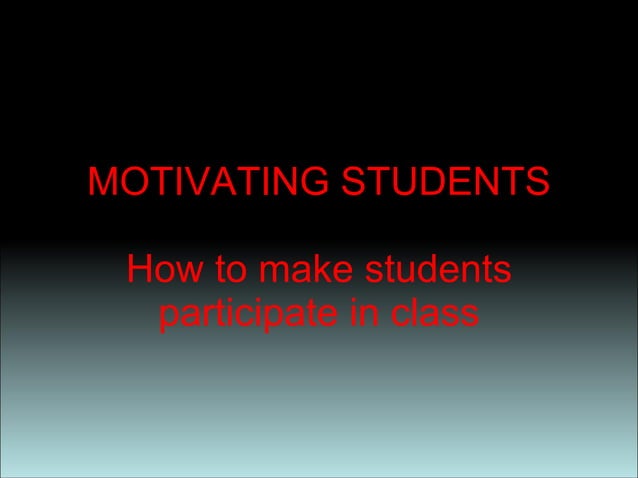 MOTIVATING STUDENTS

How to make students participate in class